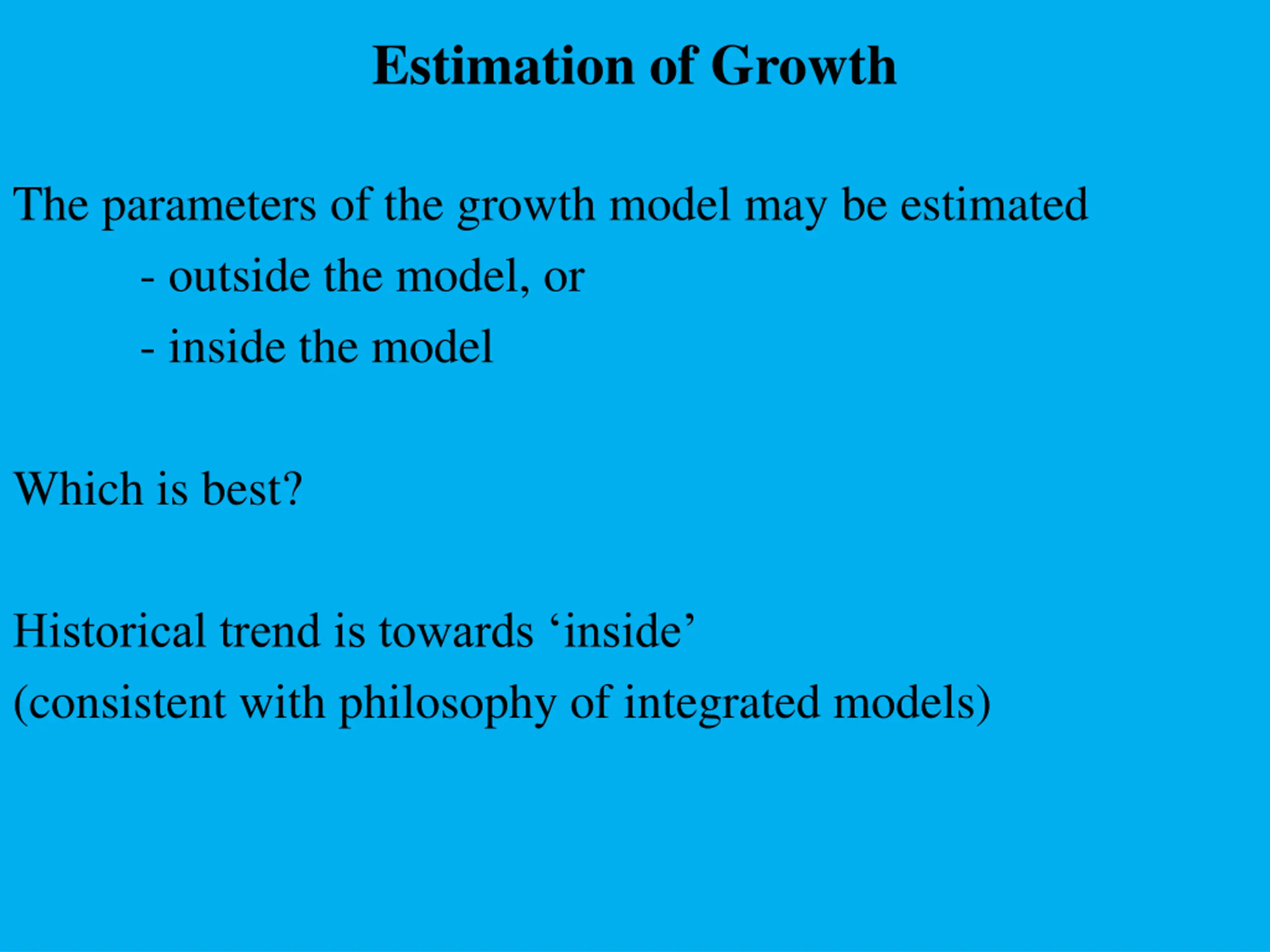 Estimation of Growth

The parameters of the growth model may be estimated
- outside the model, or
- inside the model

Which is best?

Historical trend is towards ‘inside’
(consistent with philosophy of integrated models)